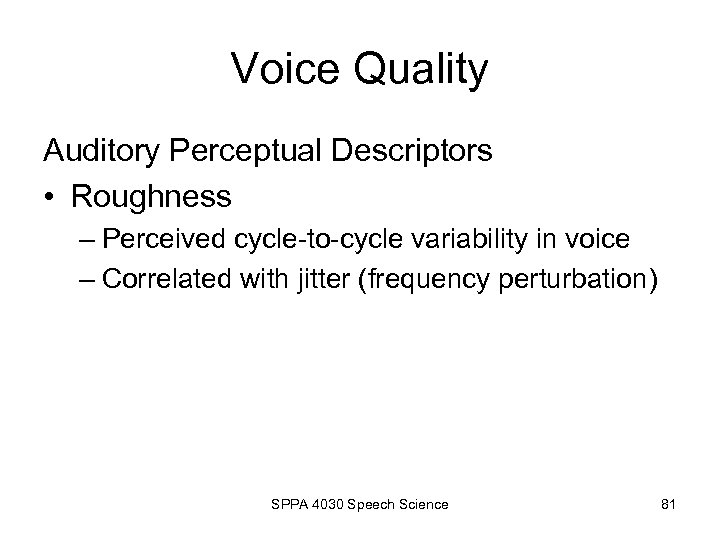 Voice Quality

Auditory Perceptual Descriptors

• Roughness
– Perceived cycle-to-cycle variability in voice
– Correlated with jitter (frequency perturbation)

SPPA 4030 Speech Science

81